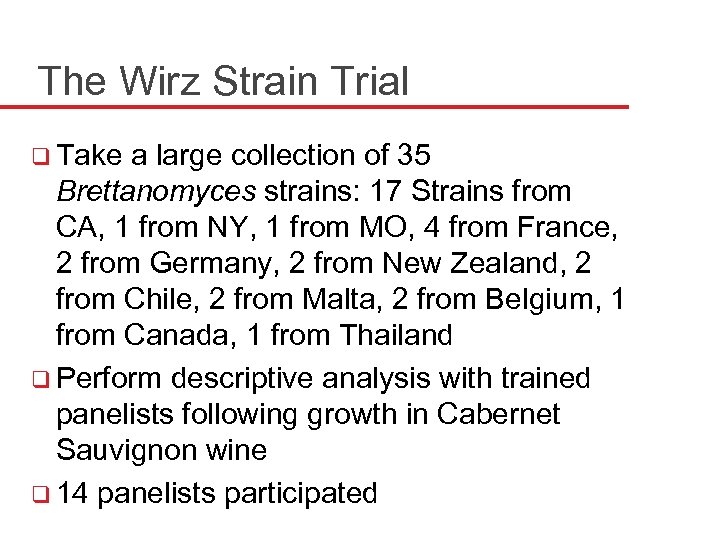 The Wirz Strain Trial

❑ Take a large collection of 35 Brettanomyces strains: 17 Strains from CA, 1 from NY, 1 from MO, 4 from France, 2 from Germany, 2 from New Zealand, 2 from Chile, 2 from Malta, 2 from Belgium, 1 from Canada, 1 from Thailand

❑ Perform descriptive analysis with trained panelists following growth in Cabernet Sauvignon wine

❑ 14 panelists participated